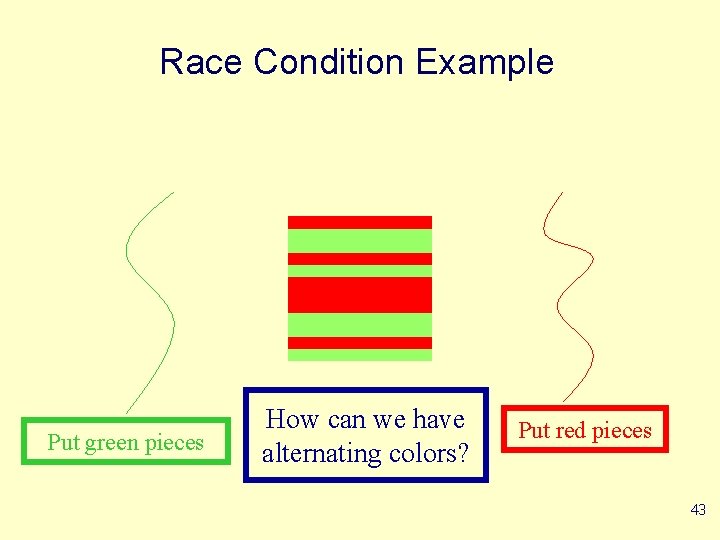 Race Condition Example

Put green pieces

How can we have alternating colors?

Put red pieces

43